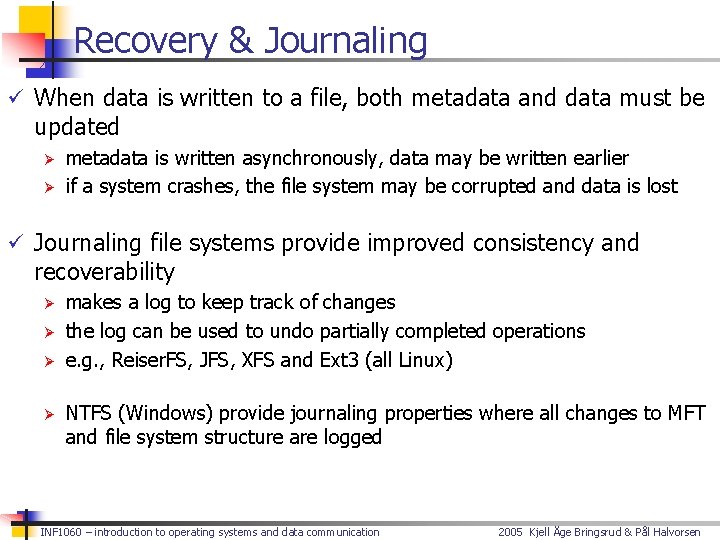 Recovery & Journaling

✓ When data is written to a file, both metadata and data must be updated

➢ metadata is written asynchronously, data may be written earlier

➢ if a system crashes, the file system may be corrupted and data is lost

✓ Journaling file systems provide improved consistency and recoverability

➢ makes a log to keep track of changes

➢ the log can be used to undo partially completed operations

➢ e.g., ReiserFS, JFS, XFS and Ext3 (all Linux)

➢ NTFS (Windows) provide journaling properties where all changes to MFT and file system structure are logged

INF1060 – introduction to operating systems and data communication

2005 Kjell Åge Bringsrud & Pål Halvorsen